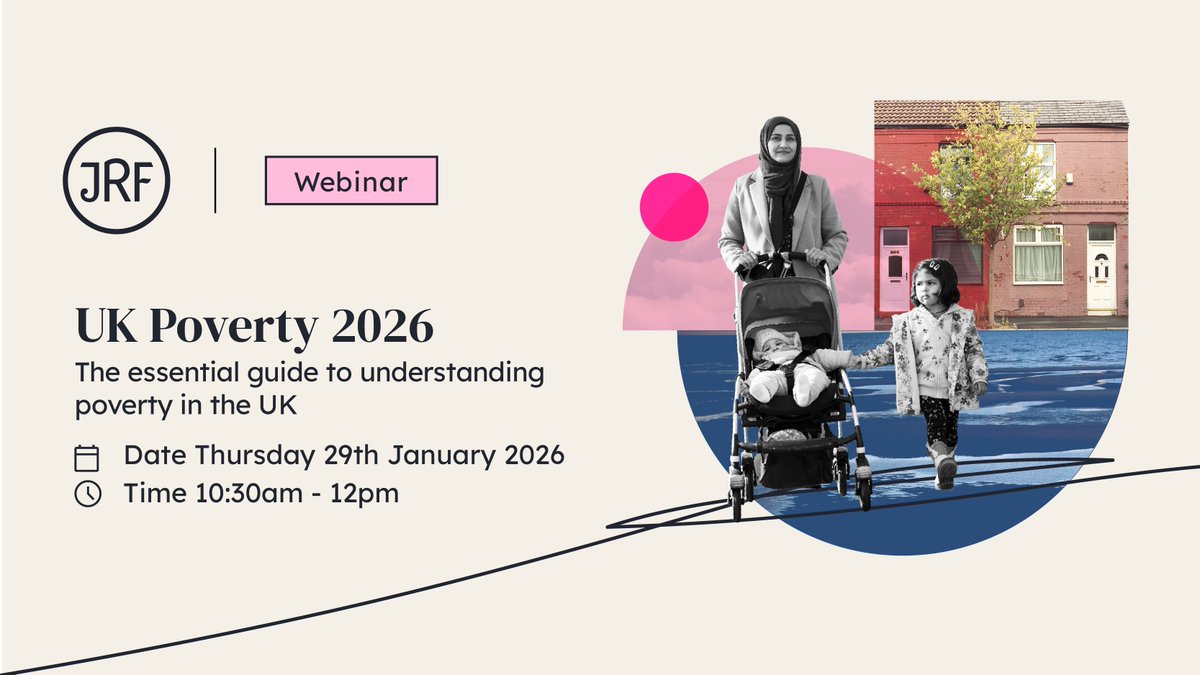 JRF

Webinar

UK Poverty 2026

The essential guide to understanding poverty in the UK

Date Thursday 29th January 2026

Time 10:30am - 12pm